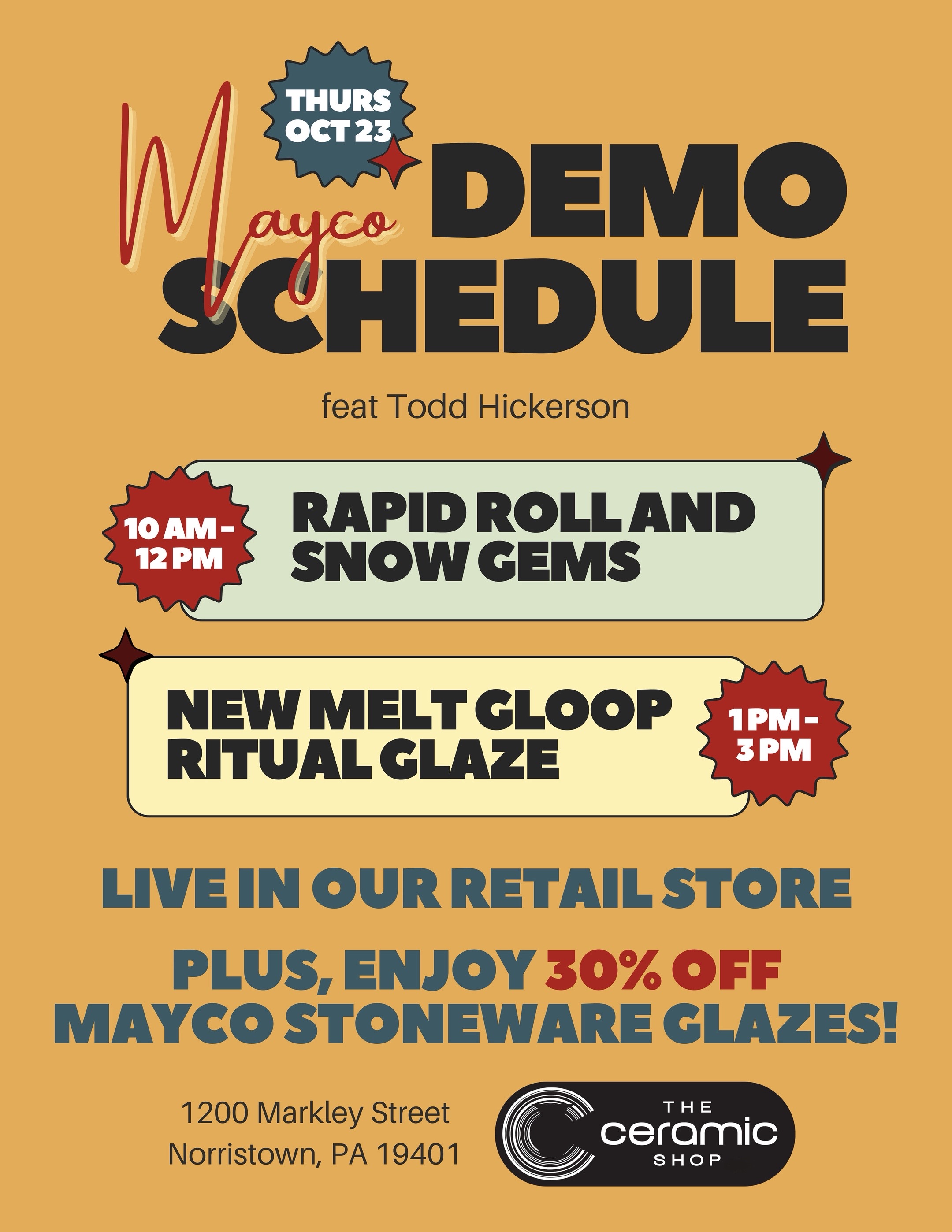 THURS
OCT 23

Mayco DEMO
SCHEDULE

feat Todd Hickerson

10 AM -
12 PM

RAPID ROLL AND
SNOW GEMS

NEW MELT GLOOP
RITUAL GLAZE

1 PM -
3 PM

LIVE IN OUR RETAIL STORE

PLUS, ENJOY 30% OFF
MAYCO STONEWARE GLAZES!

1200 Markley Street
Norristown, PA 19401

THE
ceramic
SHOP